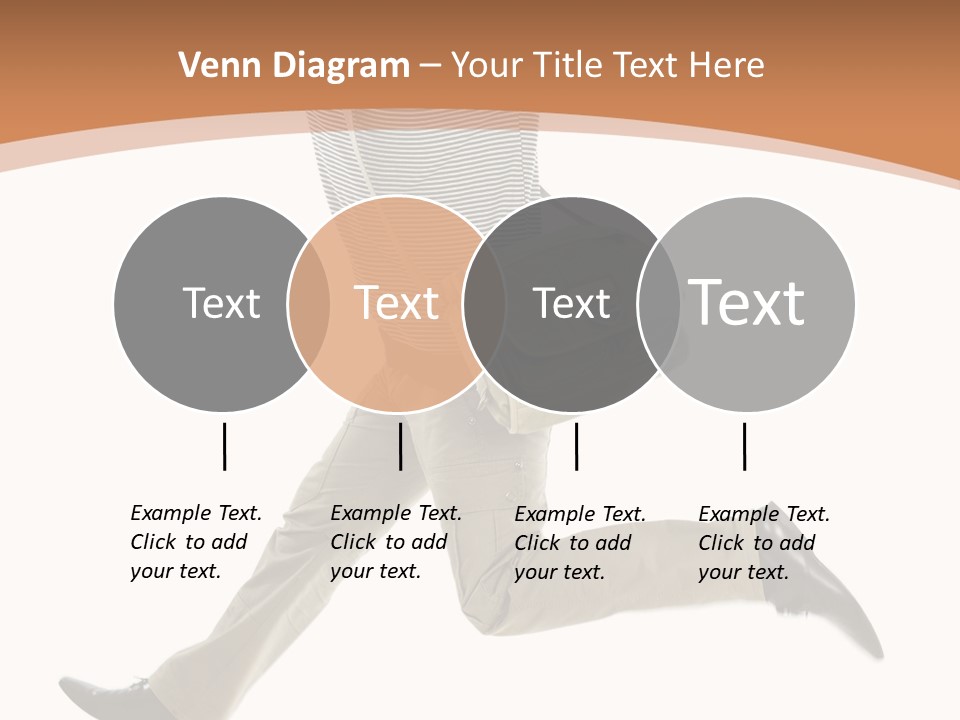 Venn Diagram – Your Title Text Here

Text

Text

Text

Text

Example Text. Click to add your text.

Example Text. Click to add your text.

Example Text. Click to add your text.

Example Text. Click to add your text.